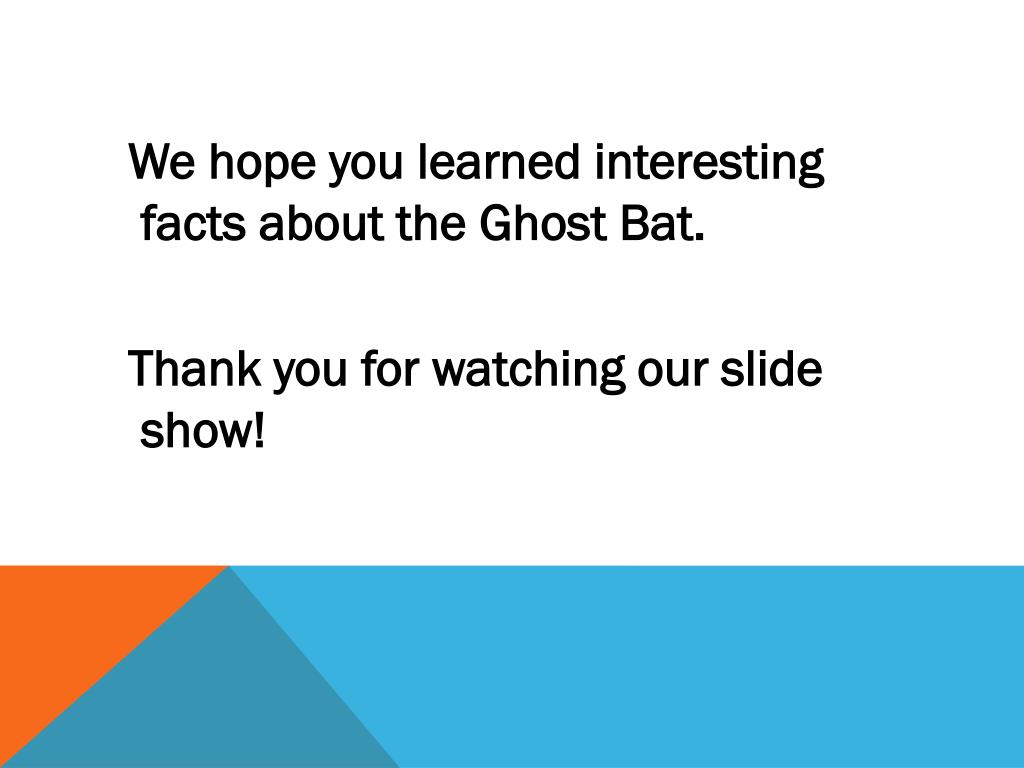 We hope you learned interesting facts about the Ghost Bat.

Thank you for watching our slide show!